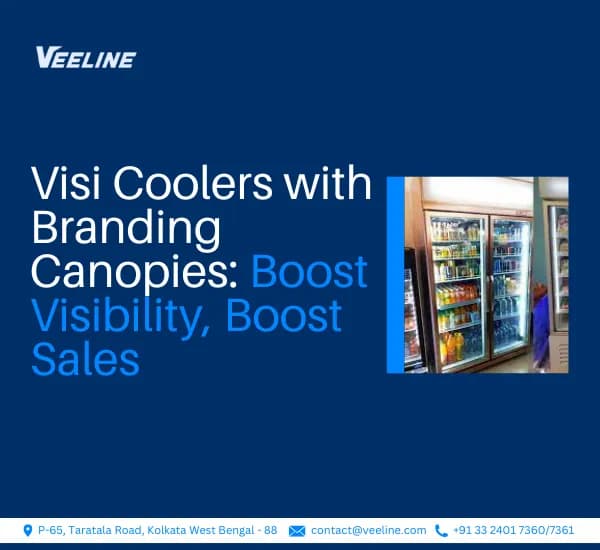 VEELINE

Visi Coolers with Branding Canopies: Boost Visibility, Boost Sales

P-65, Taratala Road, Kolkata West Bengal - 88 contact@veeline.com +91 33 2401 7360/7361